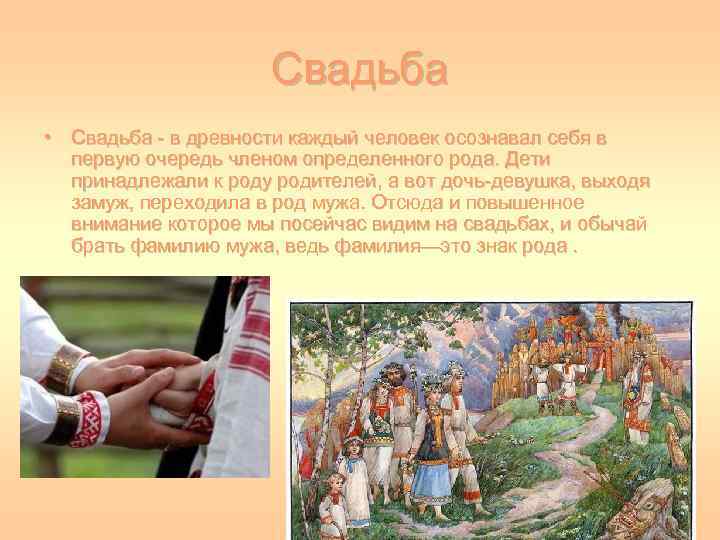 Свадьба

• Свадьба - в древности каждый человек осознавал себя в первую очередь членом определенного рода. Дети принадлежали к роду родителей, а вот дочь-девушка, выходя замуж, переходила в род мужа. Отсюда и повышенное внимание которое мы посейчас видим на свадьбах, и обычай брать фамилию мужа, ведь фамилия—это знак рода .